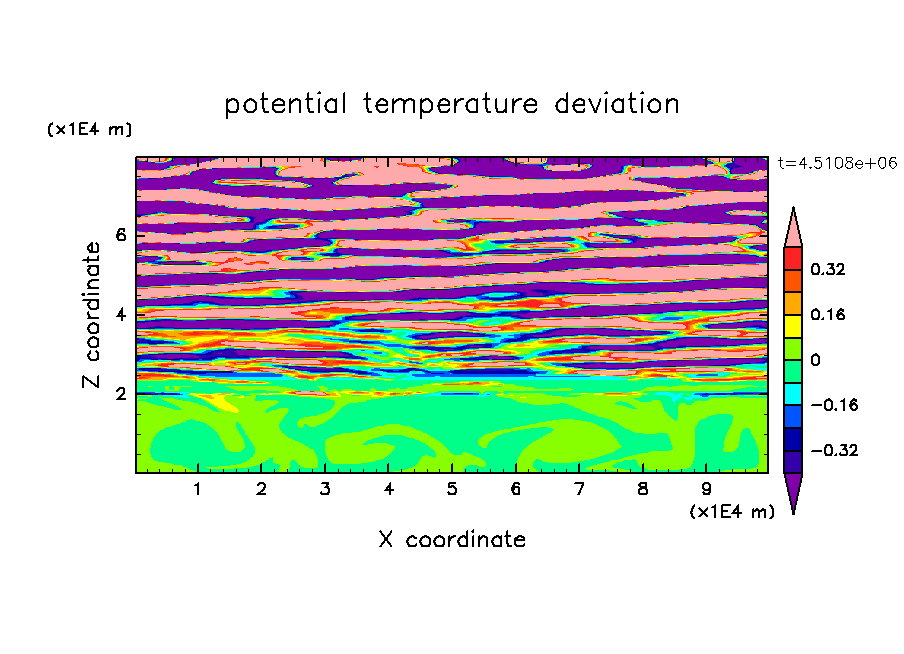 potential temperature deviation

(x1E4 m)

t=4.5108e+06

Z coordinate

6
4
2

0.32
0.16
0
−0.16
−0.32

1 2 3 4 5 6 7 8 9

(x1E4 m)

X coordinate